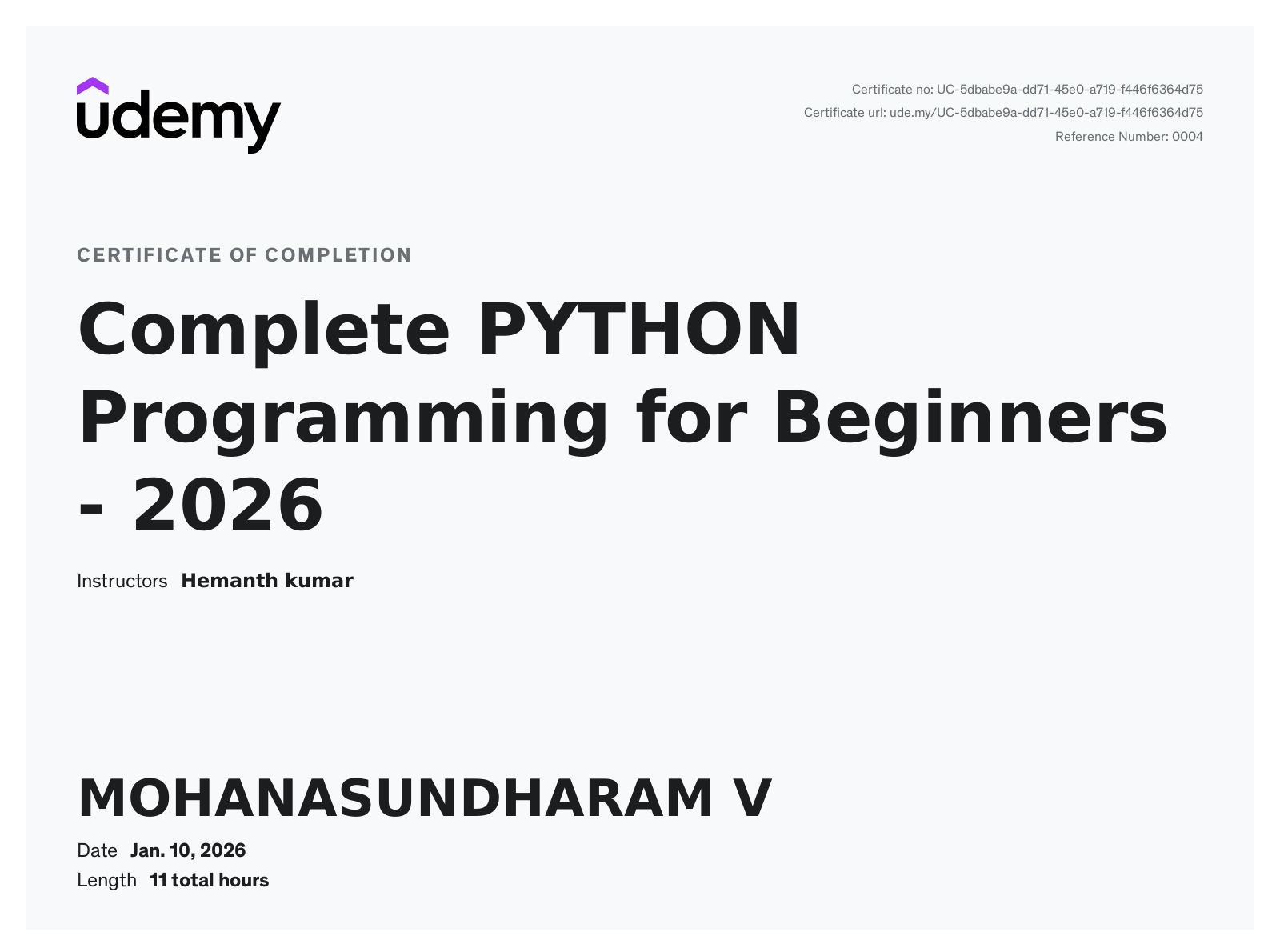 udemy

Certificate no: UC-5dbabe9a-dd71-45e0-a719-f446f6364d75
Certificate url: ude.my/UC-5dbabe9a-dd71-45e0-a719-f446f6364d75
Reference Number: 0004

CERTIFICATE OF COMPLETION

Complete PYTHON Programming for Beginners - 2026

Instructors Hemanth kumar

MOHANASUNDHARAM V

Date Jan. 10, 2026
Length 11 total hours